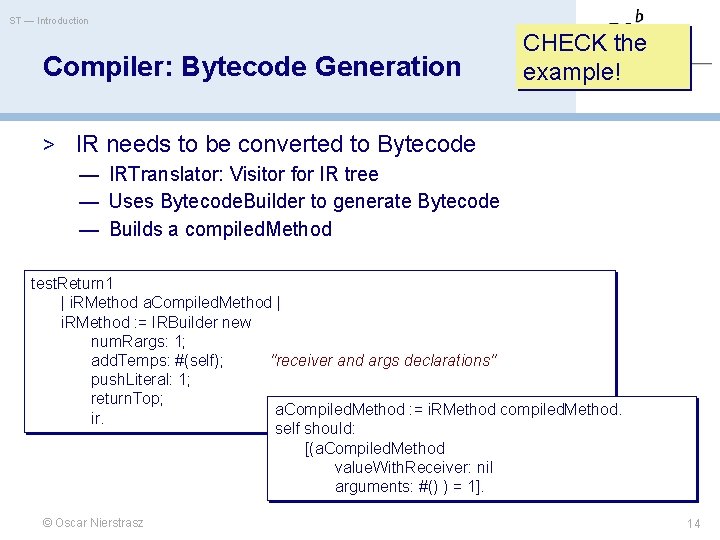 ST — Introduction

Compiler: Bytecode Generation

CHECK the example!

> IR needs to be converted to Bytecode
— IRTranslator: Visitor for IR tree
— Uses BytecodeBuilder to generate Bytecode
— Builds a compiledMethod

testReturn1
| iRMethod aCompiledMethod |
iRMethod := IRBuilder new
numRargs: 1;
addTemps: #(self); "receiver and args declarations"
pushLiteral: 1;
returnTop;
ir.

aCompiledMethod := iRMethod compiledMethod.
self should:
[(aCompiledMethod
valueWithReceiver: nil
arguments: #() ) = 1].

© Oscar Nierstrasz

14